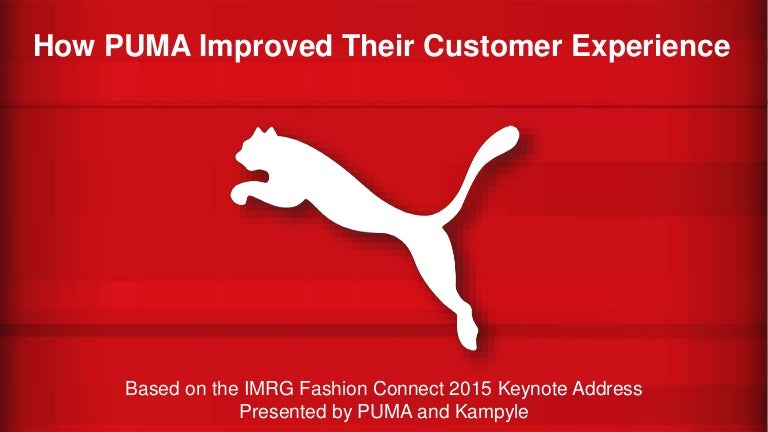 How PUMA Improved Their Customer Experience

Based on the IMRG Fashion Connect 2015 Keynote Address
Presented by PUMA and Kampyle